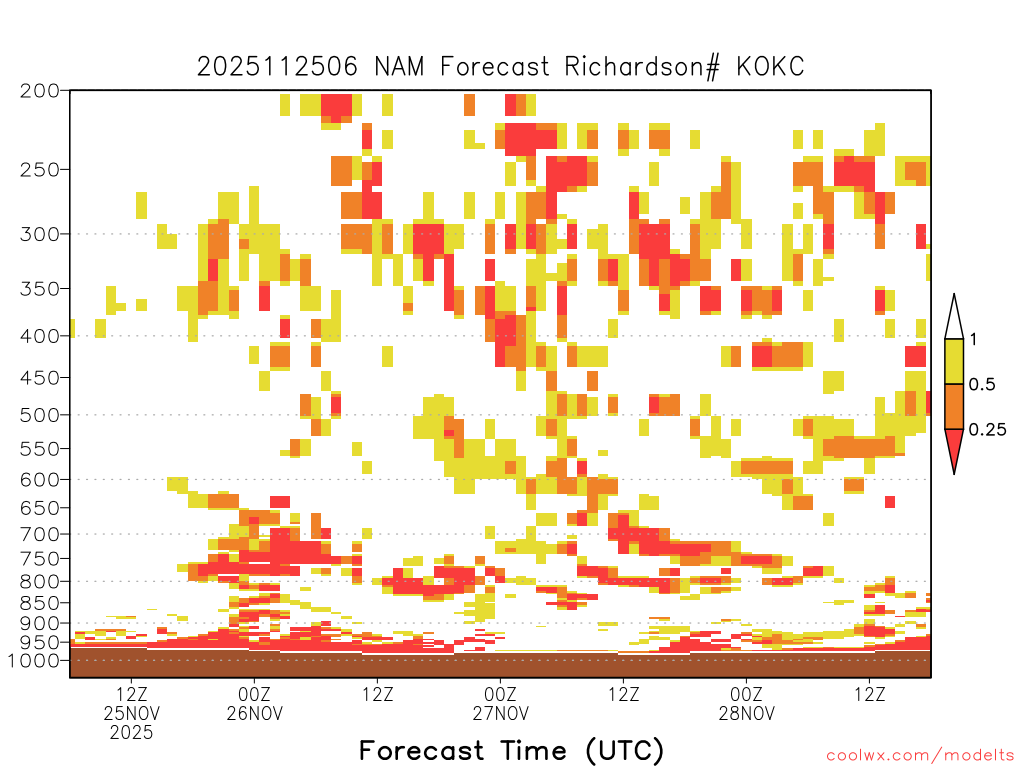 2025112506 NAM Forecast Richardson# KOKC

200
250
300
350
400
450
500
550
600
650
700
750
800
850
900
950
1000

1
0.5
0.25

12Z
25NOV
2025
00Z
26NOV
12Z
00Z
27NOV
12Z
00Z
28NOV
12Z

Forecast Time (UTC)

coolwx.com/modelts